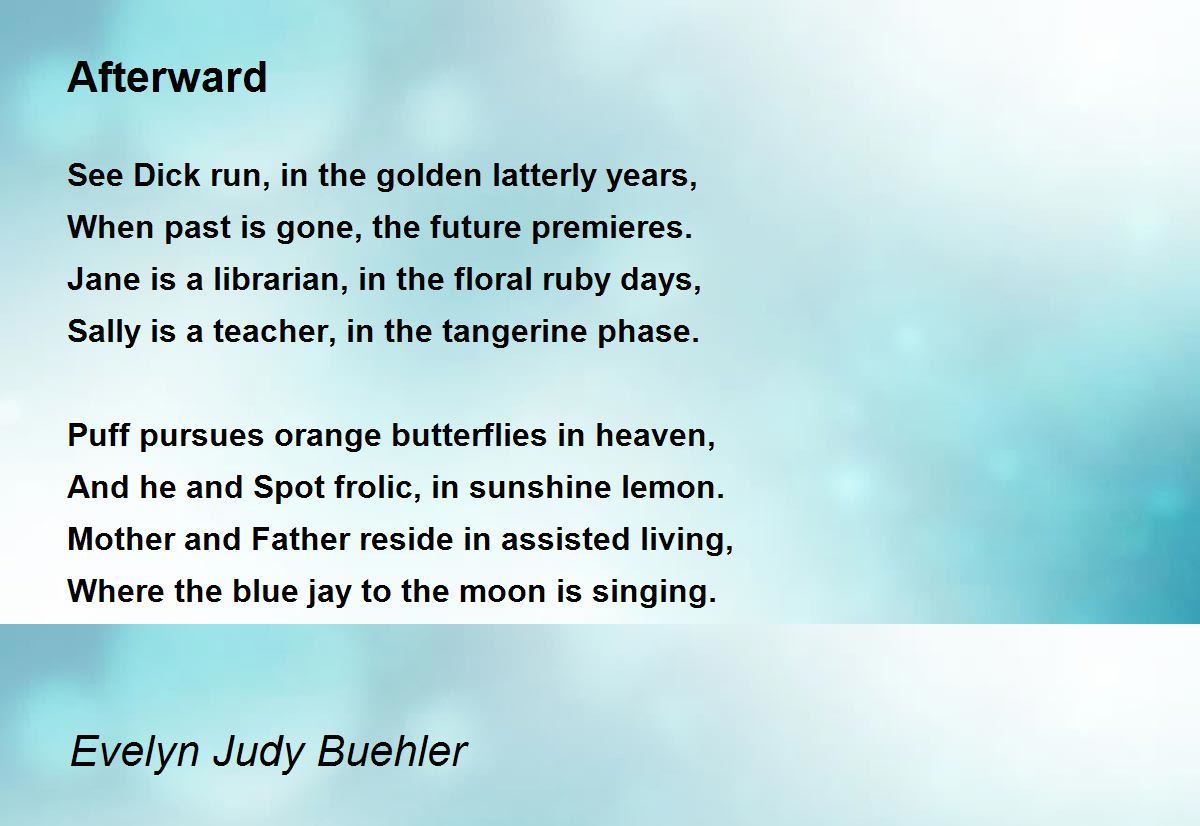 Afterward

See Dick run, in the golden latterly years,
When past is gone, the future premieres.
Jane is a librarian, in the floral ruby days,
Sally is a teacher, in the tangerine phase.

Puff pursues orange butterflies in heaven,
And he and Spot frolic, in sunshine lemon.
Mother and Father reside in assisted living,
Where the blue jay to the moon is singing.

Evelyn Judy Buehler